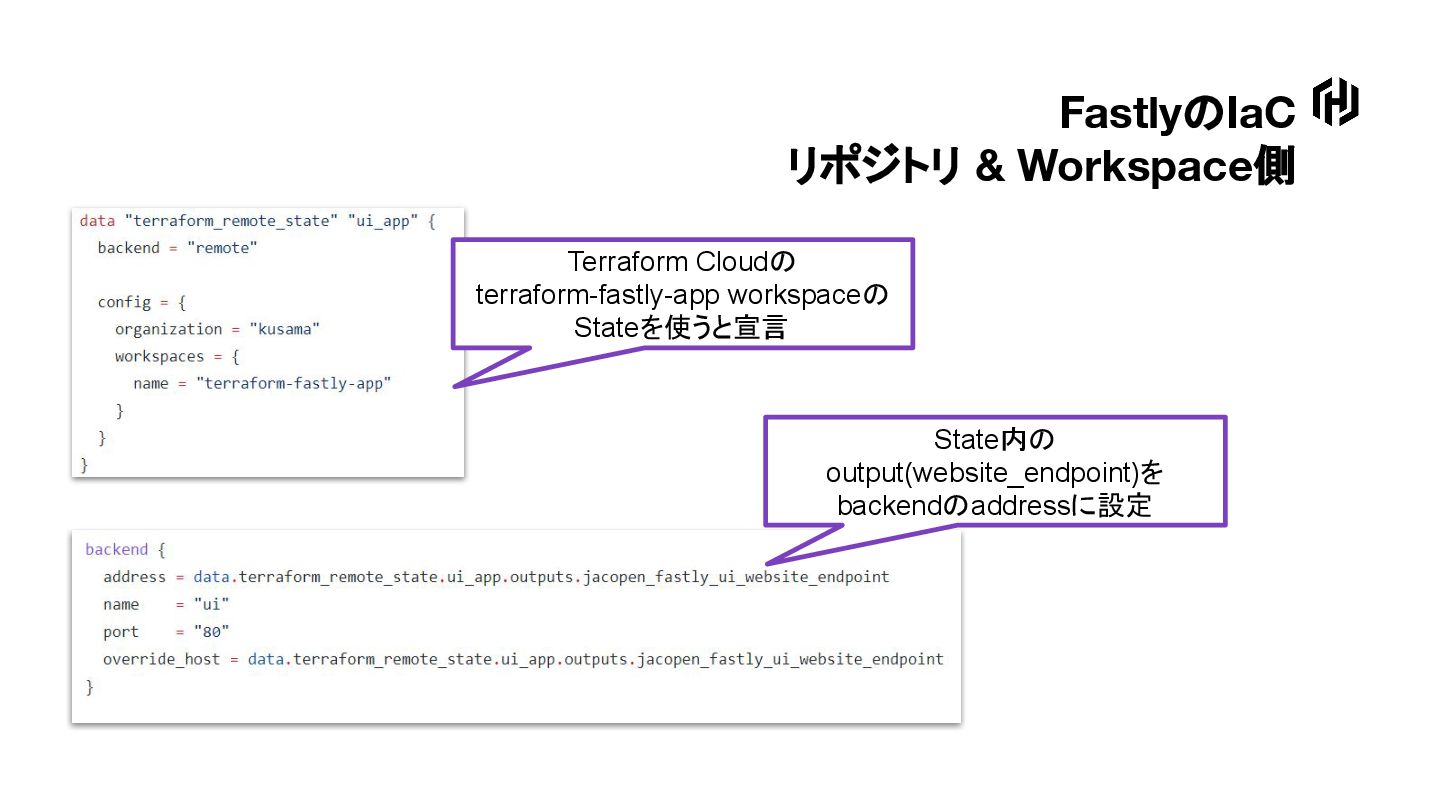 FastlyのIaC
リポジトリ & Workspace側

data "terraform_remote_state" "ui_app" {
  backend = "remote"

  config = {
    organization = "kusama"
    workspaces = {
      name = "terraform-fastly-app"
    }
  }
}

Terraform Cloudの
terraform-fastly-app workspaceの
Stateを使うと宣言

State内の
output(website_endpoint)を
backendのaddressに設定

backend {
  address = data.terraform_remote_state.ui_app.outputs.jacopen_fastly_ui_website_endpoint
  name    = "ui"
  port    = "80"
  override_host = data.terraform_remote_state.ui_app.outputs.jacopen_fastly_ui_website_endpoint
}